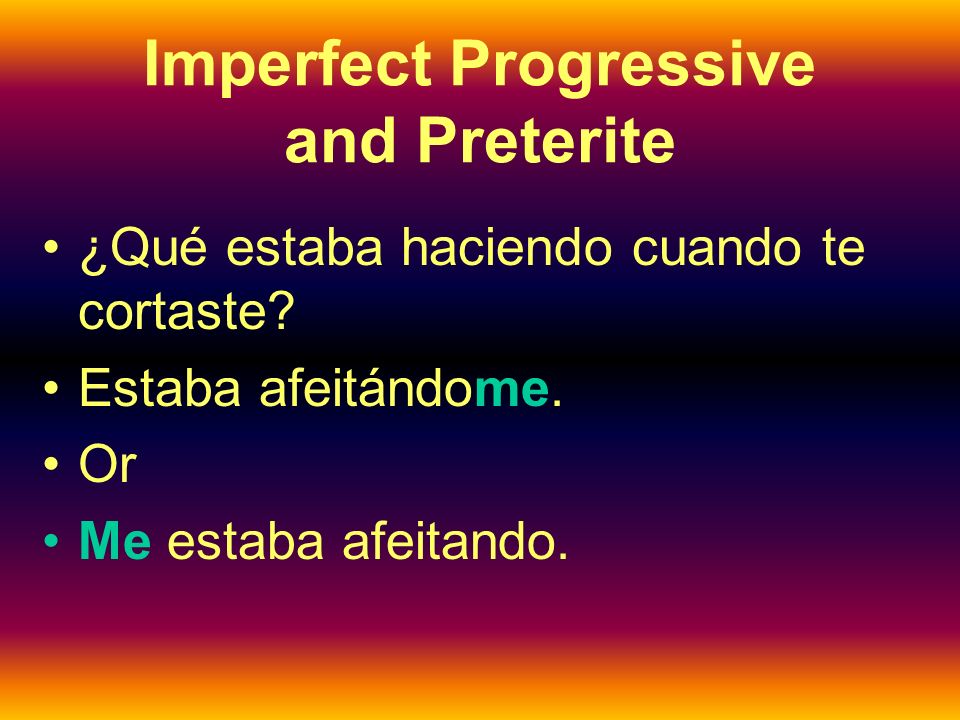 Imperfect Progressive and Preterite

• ¿Qué estaba haciendo cuando te cortaste?
• Estaba afeitándome.
• Or
• Me estaba afeitando.